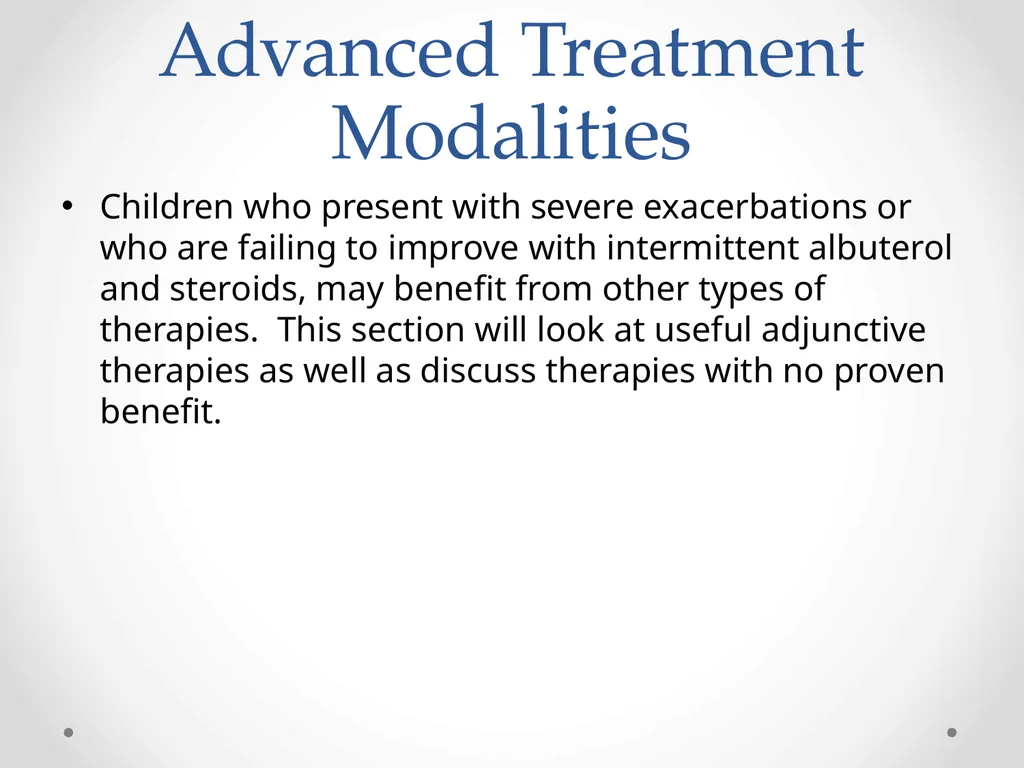 Advanced Treatment Modalities

• Children who present with severe exacerbations or who are failing to improve with intermittent albuterol and steroids, may benefit from other types of therapies. This section will look at useful adjunctive therapies as well as discuss therapies with no proven benefit.